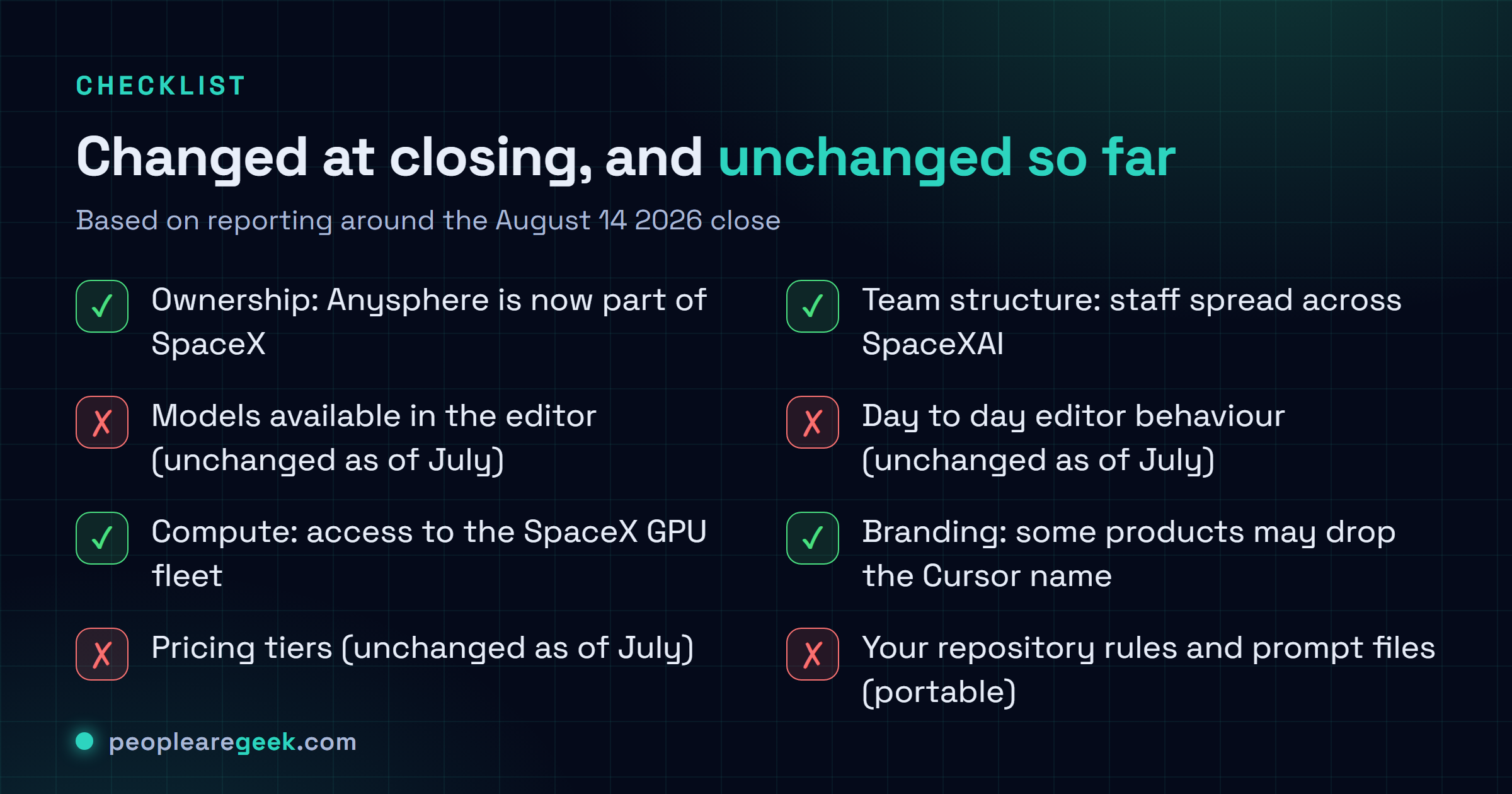 CHECKLIST

Changed at closing, and unchanged so far

Based on reporting around the August 14 2026 close

✓ Ownership: Anysphere is now part of SpaceX

✗ Models available in the editor (unchanged as of July)

✓ Compute: access to the SpaceX GPU fleet

✗ Pricing tiers (unchanged as of July)

✓ Team structure: staff spread across SpaceXAI

✗ Day to day editor behaviour (unchanged as of July)

✓ Branding: some products may drop the Cursor name

✗ Your repository rules and prompt files (portable)

peoplearegeek.com